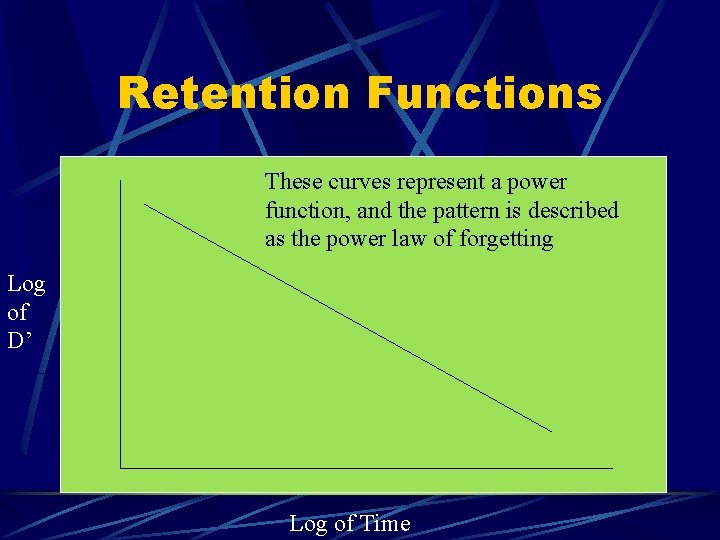 Retention Functions

These curves represent a power function, and the pattern is described as the power law of forgetting

Log of D’

Log of Time